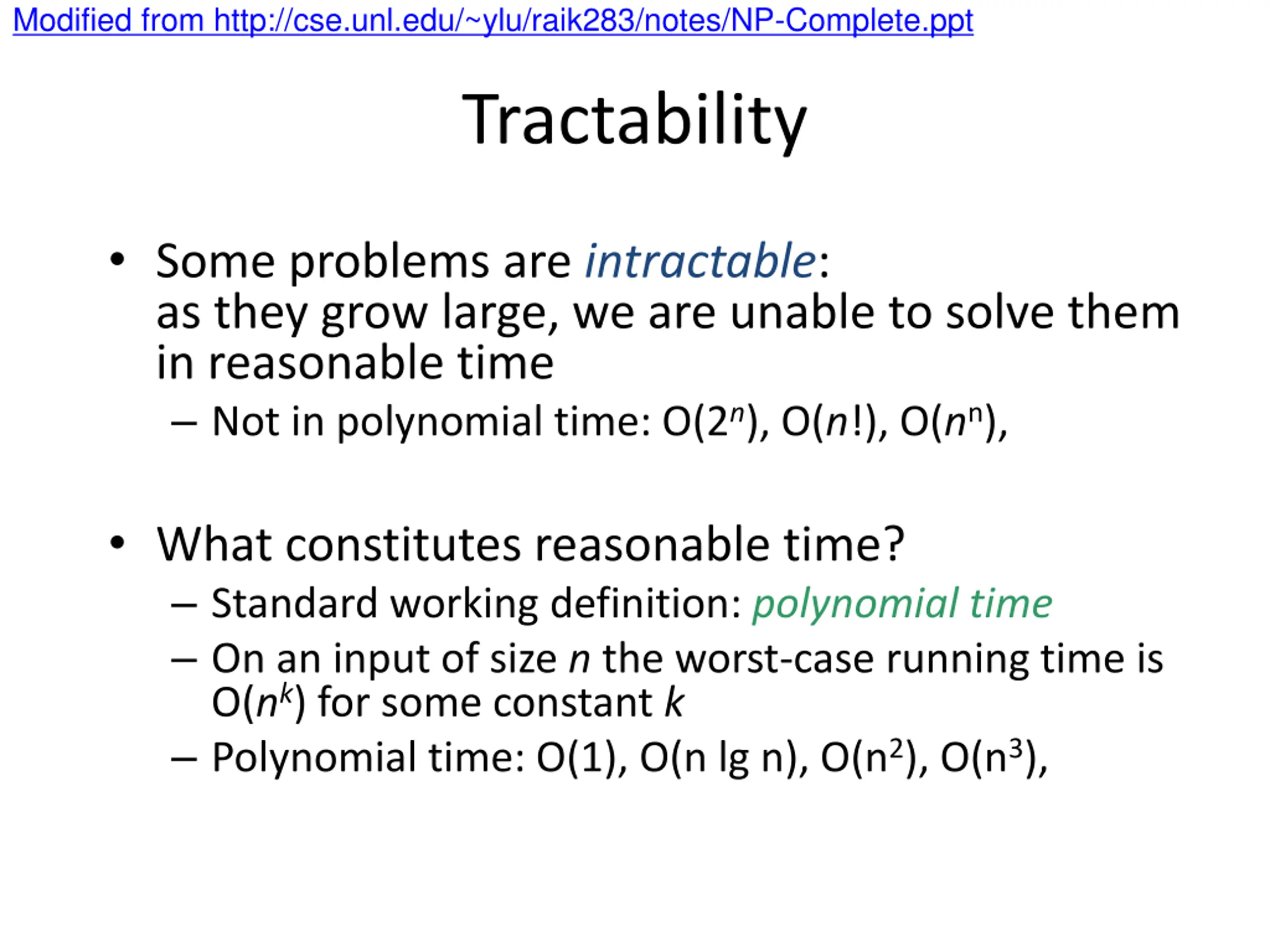 Modified from http://cse.unl.edu/~ylu/raik283/notes/NP-Complete.ppt

Tractability

• Some problems are intractable: as they grow large, we are unable to solve them in reasonable time
– Not in polynomial time: $O(2^n)$, $O(n!)$, $O(n^n)$,

• What constitutes reasonable time?
– Standard working definition: polynomial time
– On an input of size $n$ the worst-case running time is $O(n^k)$ for some constant $k$
– Polynomial time: $O(1)$, $O(n \lg n)$, $O(n^2)$, $O(n^3)$,